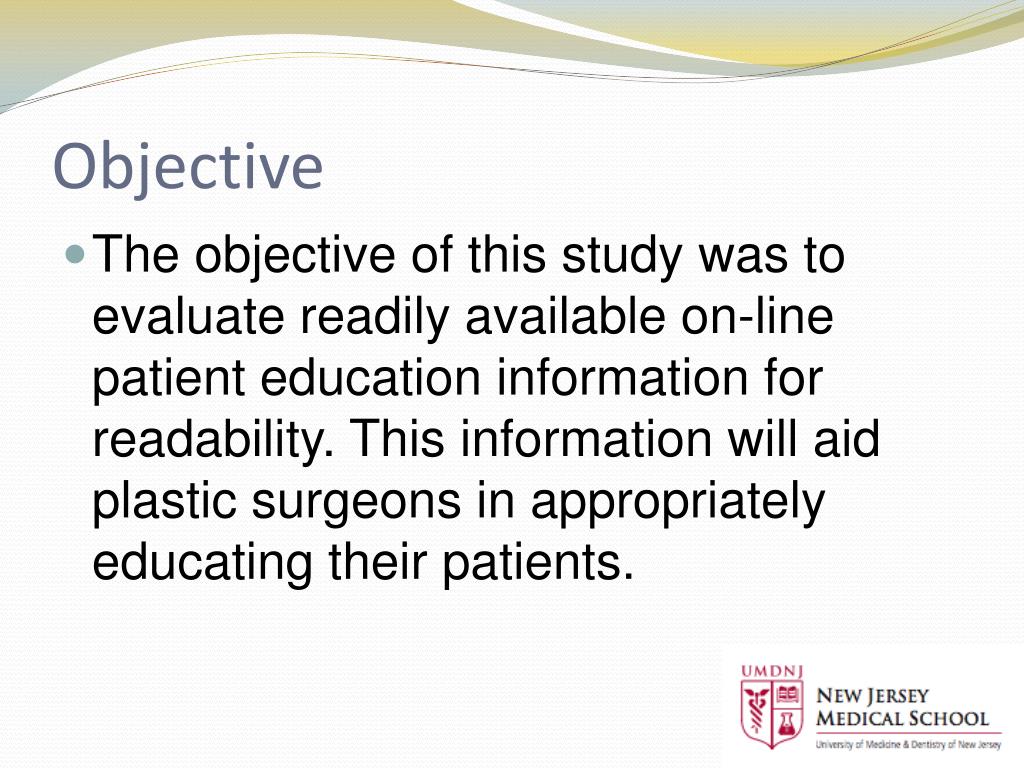 Objective

The objective of this study was to evaluate readily available on-line patient education information for readability. This information will aid plastic surgeons in appropriately educating their patients.

UMDNJ
NEW JERSEY
MEDICAL SCHOOL
University of Medicine & Dentistry of New Jersey